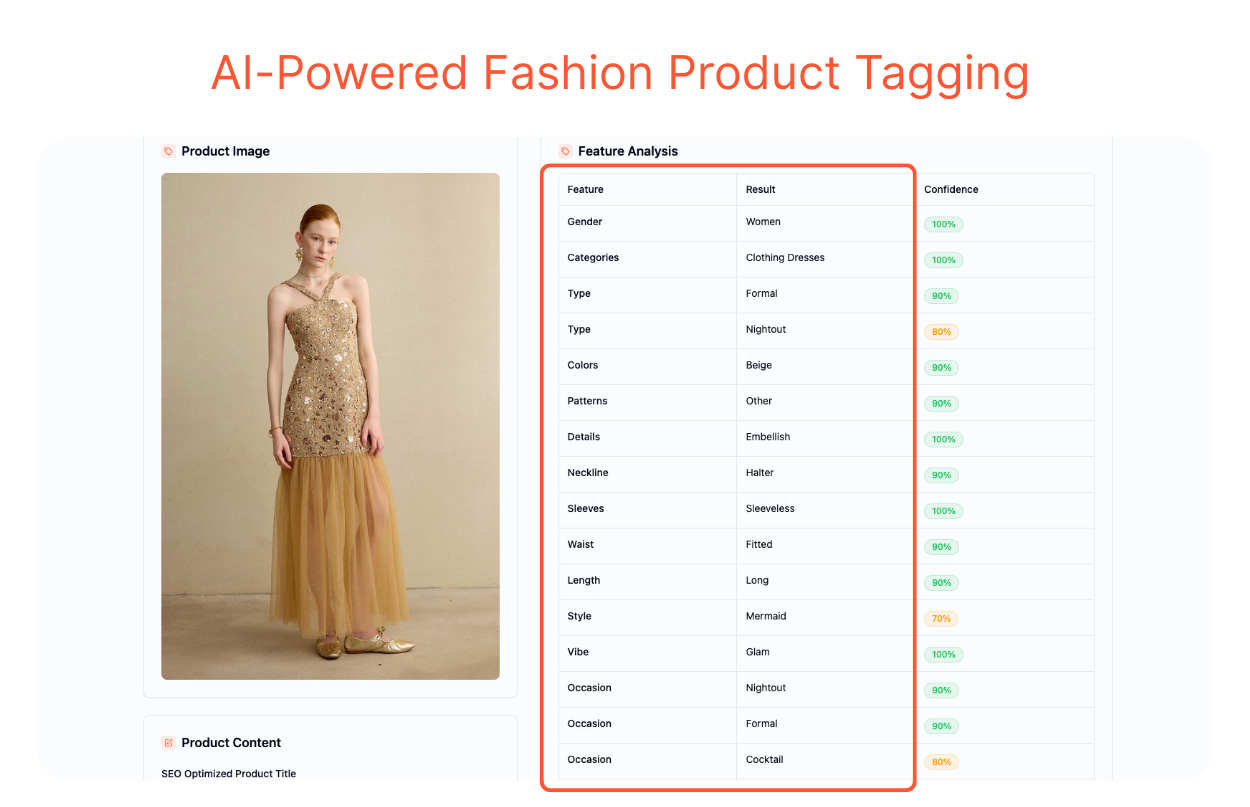 AI-Powered Fashion Product Tagging

Product Image

Product Content

SEO Optimized Product Title

Feature Analysis

| Feature | Result | Confidence |
|---|---|---|
| Gender | Women | 100% |
| Categories | Clothing Dresses | 100% |
| Type | Formal | 90% |
| Type | Nightout | 80% |
| Colors | Beige | 90% |
| Patterns | Other | 90% |
| Details | Embellish | 100% |
| Neckline | Halter | 90% |
| Sleeves | Sleeveless | 100% |
| Waist | Fitted | 90% |
| Length | Long | 90% |
| Style | Mermaid | 70% |
| Vibe | Glam | 100% |
| Occasion | Nightout | 90% |
| Occasion | Formal | 90% |
| Occasion | Cocktail | 80% |